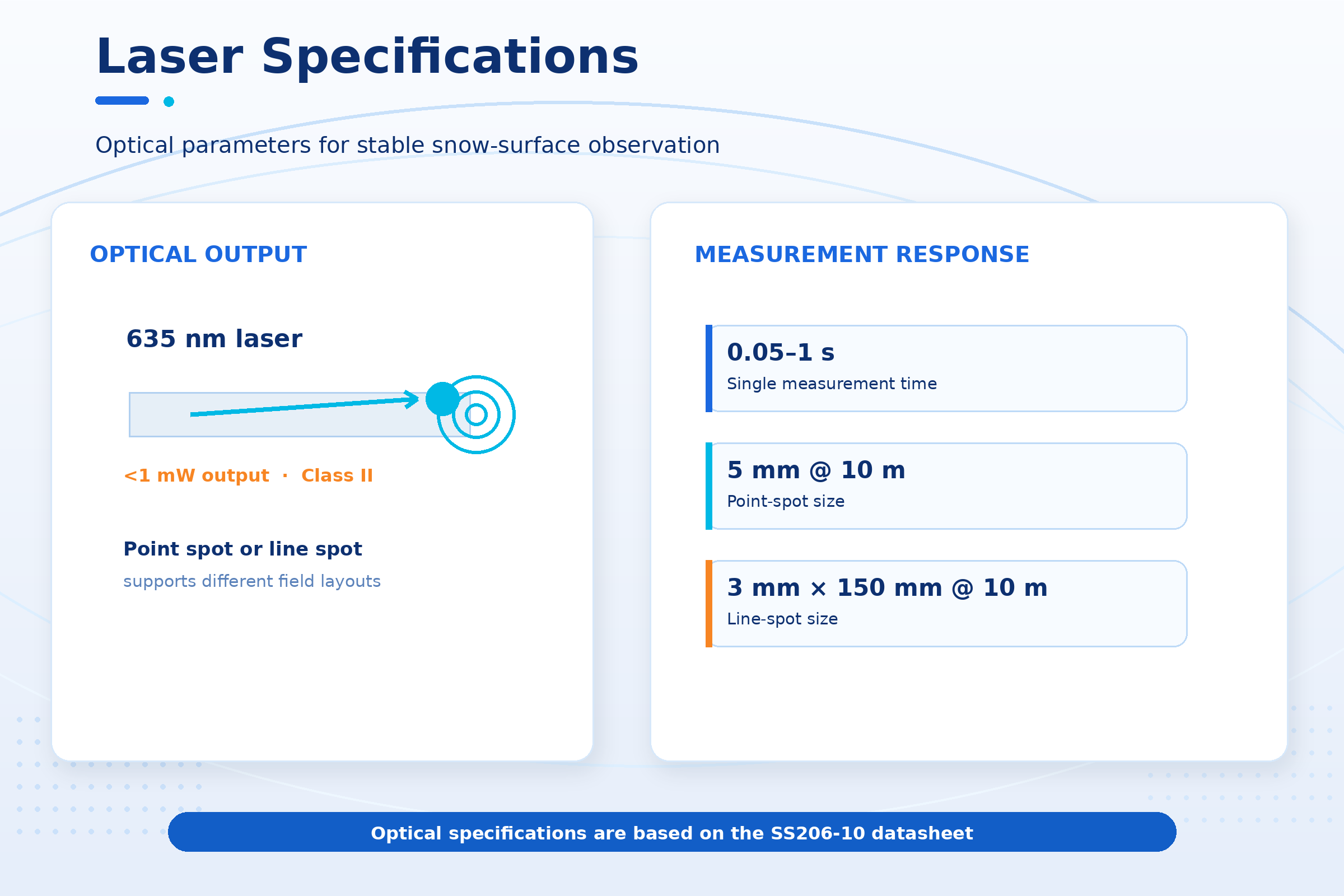 Laser Specifications

Optical parameters for stable snow-surface observation

OPTICAL OUTPUT

635 nm laser

<1 mW output · Class II

Point spot or line spot

supports different field layouts

MEASUREMENT RESPONSE

0.05–1 s

Single measurement time

5 mm @ 10 m

Point-spot size

3 mm × 150 mm @ 10 m

Line-spot size

Optical specifications are based on the SS206-10 datasheet